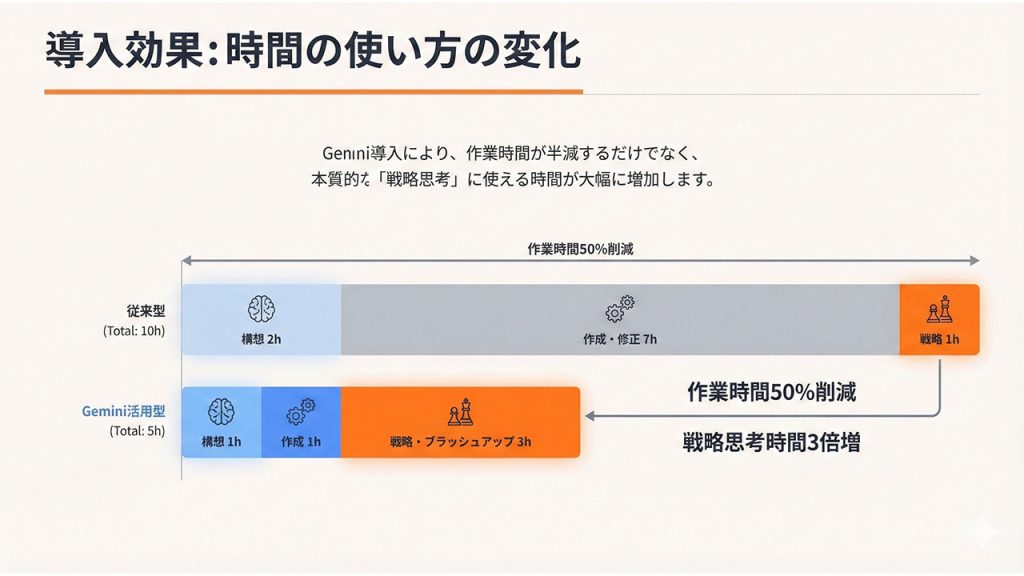 導入効果：時間の使い方の変化

Gemini導入により、作業時間が半減するだけでなく、
本質的な「戦略思考」に使える時間が大幅に増加します。

作業時間50%削減

従来型
(Total: 10h)

構想 2h

作成・修正 7h

戦略 1h

Gemini活用型
(Total: 5h)

構想 1h

作成 1h

戦略・ブラッシュアップ 3h

作業時間50%削減

戦略思考時間3倍増